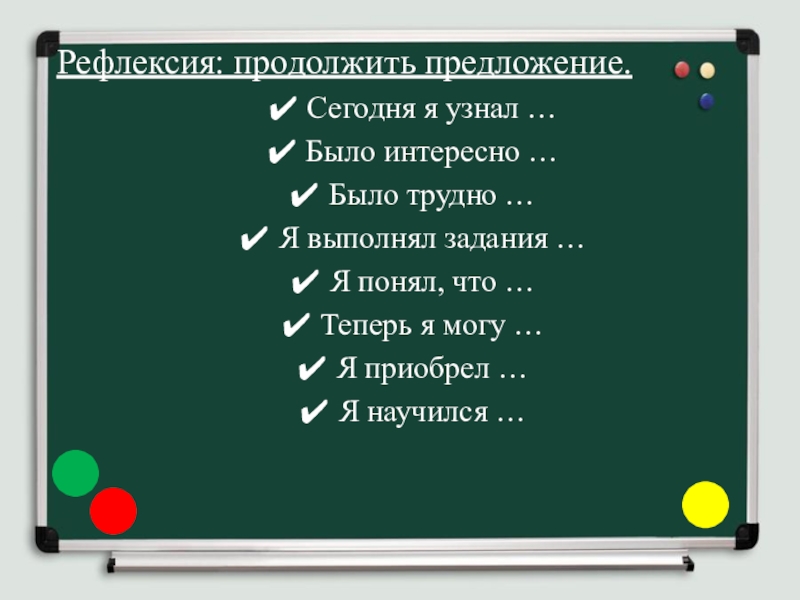 Рефлексия: продолжить предложение.

✔ Сегодня я узнал …
✔ Было интересно …
✔ Было трудно …
✔ Я выполнял задания …
✔ Я понял, что …
✔ Теперь я могу …
✔ Я приобрел …
✔ Я научился …